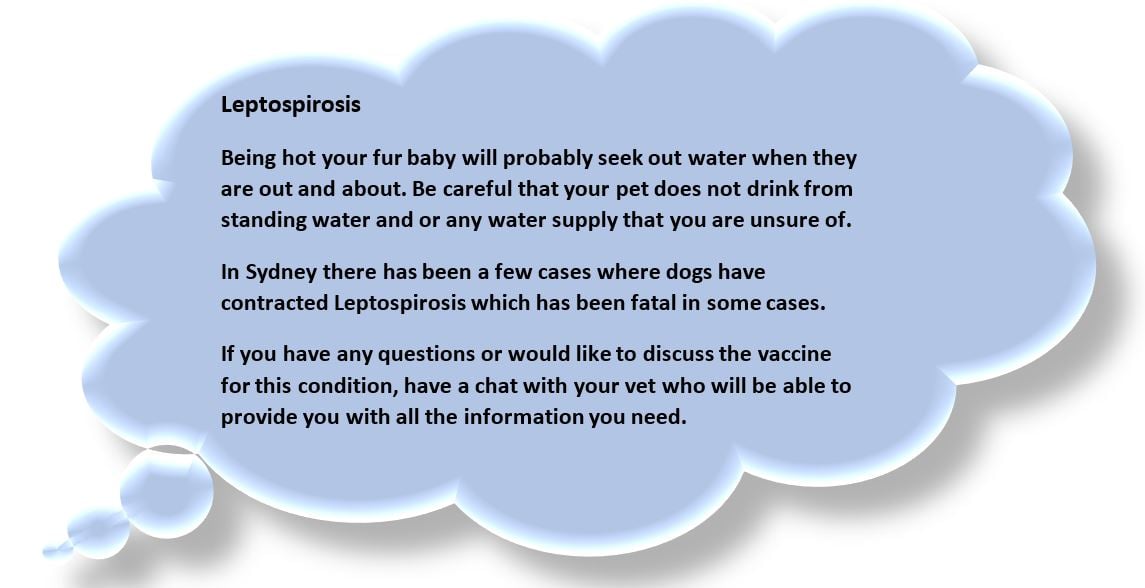 Leptospirosis

Being hot your fur baby will probably seek out water when they are out and about. Be careful that your pet does not drink from standing water and or any water supply that you are unsure of.

In Sydney there has been a few cases where dogs have contracted Leptospirosis which has been fatal in some cases.

If you have any questions or would like to discuss the vaccine for this condition, have a chat with your vet who will be able to provide you with all the information you need.